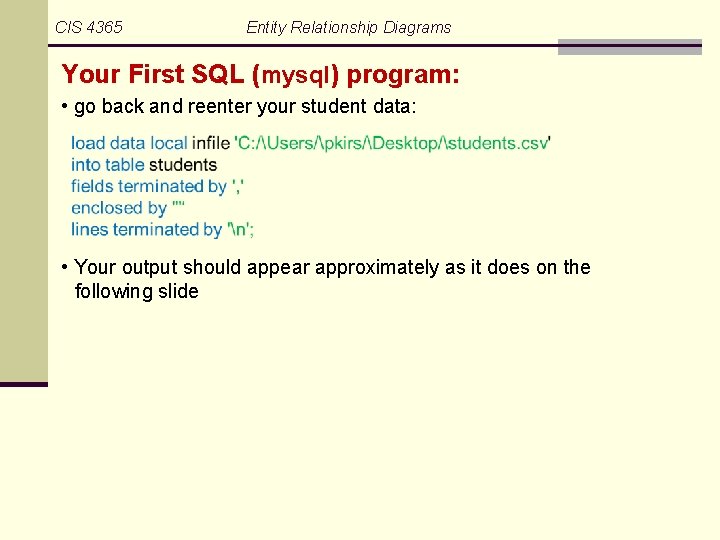 CIS 4365 Entity Relationship Diagrams

Your First SQL (mysql) program:

• go back and reenter your student data:

load data local infile 'C:/\Users/\pkirs/\Desktop/\students.csv'
into table students
fields terminated by ','
enclosed by '"'
lines terminated by '\n';

• Your output should appear approximately as it does on the following slide